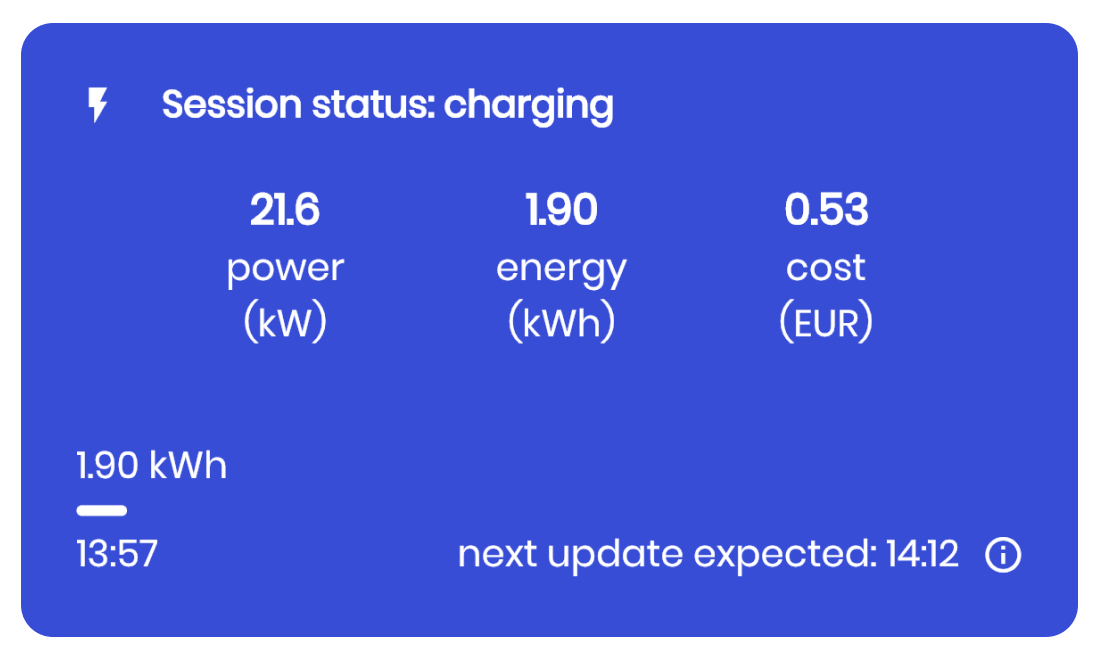 Session status: charging

21.6
power
(kW)

1.90
energy
(kWh)

0.53
cost
(EUR)

1.90 kWh

13:57

next update expected: 14:12